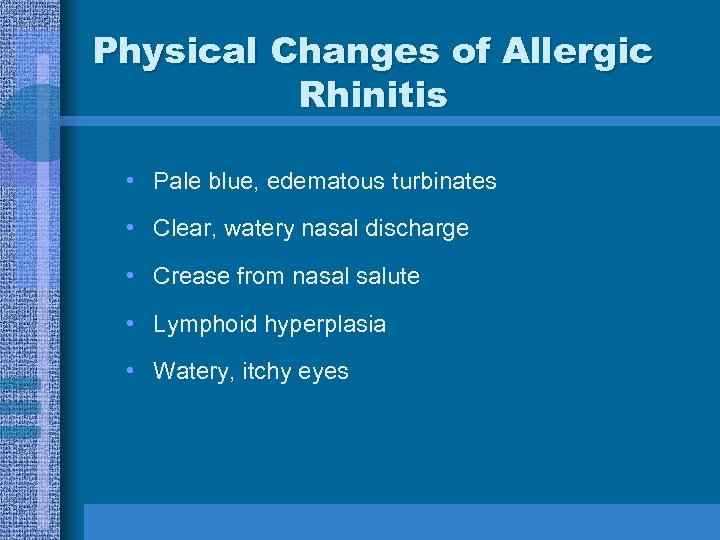 Physical Changes of Allergic Rhinitis

• Pale blue, edematous turbinates
• Clear, watery nasal discharge
• Crease from nasal salute
• Lymphoid hyperplasia
• Watery, itchy eyes